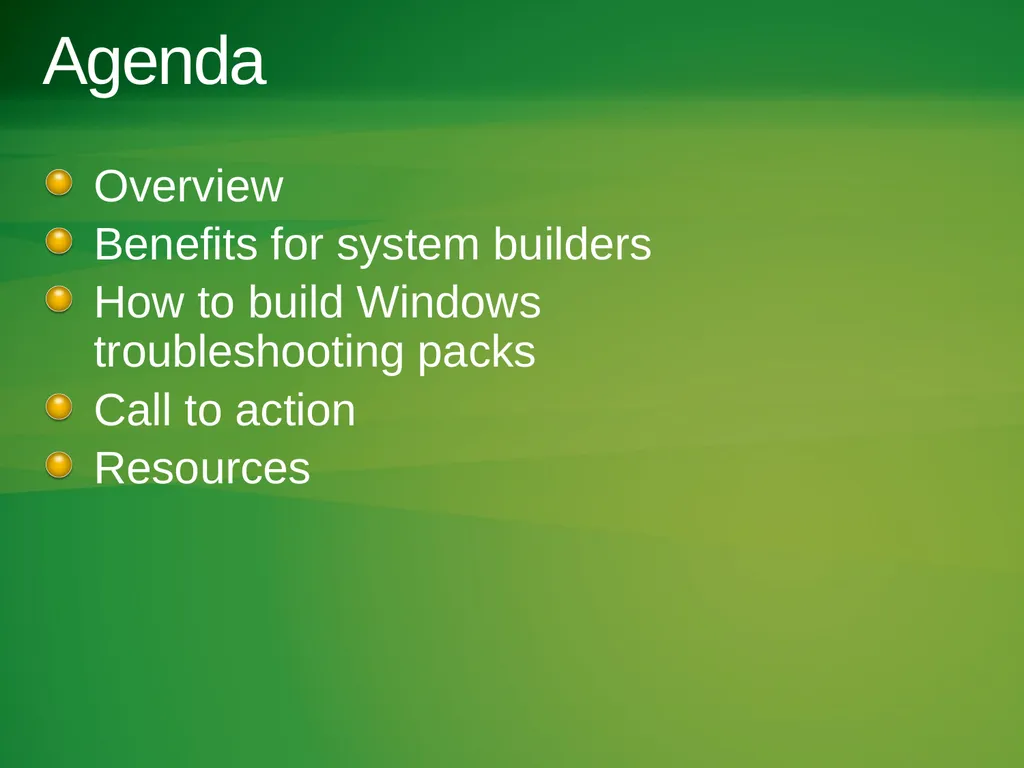 Agenda

• Overview
• Benefits for system builders
• How to build Windows troubleshooting packs
• Call to action
• Resources